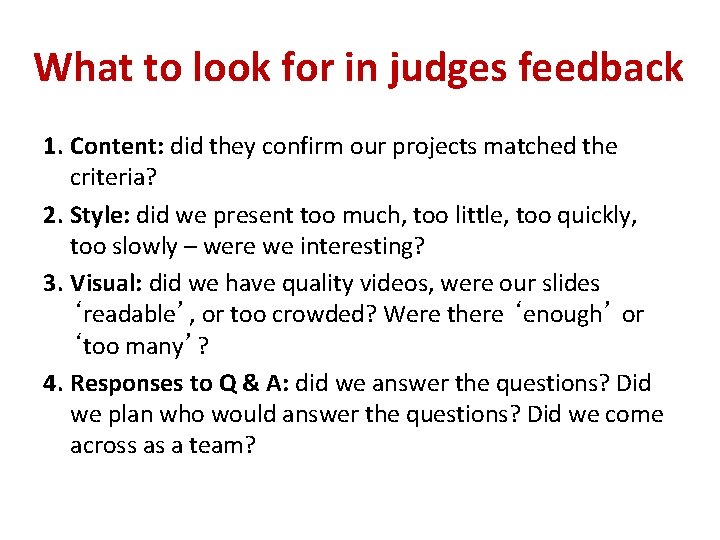 What to look for in judges feedback

1. **Content:** did they confirm our projects matched the criteria?
2. **Style:** did we present too much, too little, too quickly, too slowly – were we interesting?
3. **Visual:** did we have quality videos, were our slides ‘readable’, or too crowded? Were there ‘enough’ or ‘too many’?
4. **Responses to Q & A:** did we answer the questions? Did we plan who would answer the questions? Did we come across as a team?